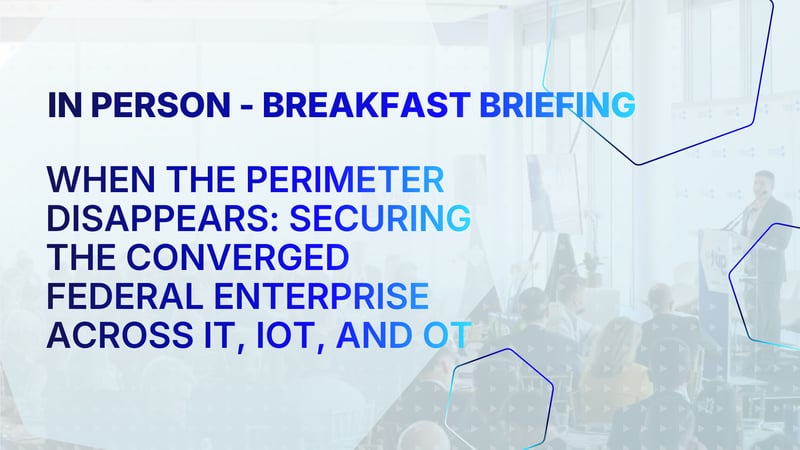 IN PERSON - BREAKFAST BRIEFING

WHEN THE PERIMETER DISAPPEARS: SECURING THE CONVERGED FEDERAL ENTERPRISE ACROSS IT, IOT, AND OT